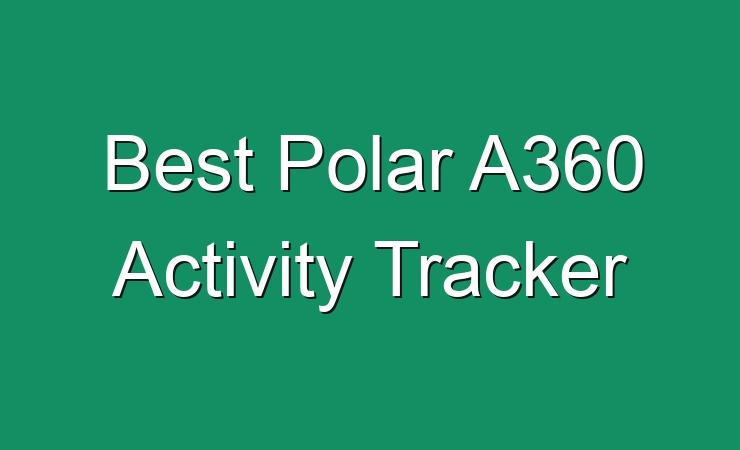 Best Polar A360 Activity Tracker